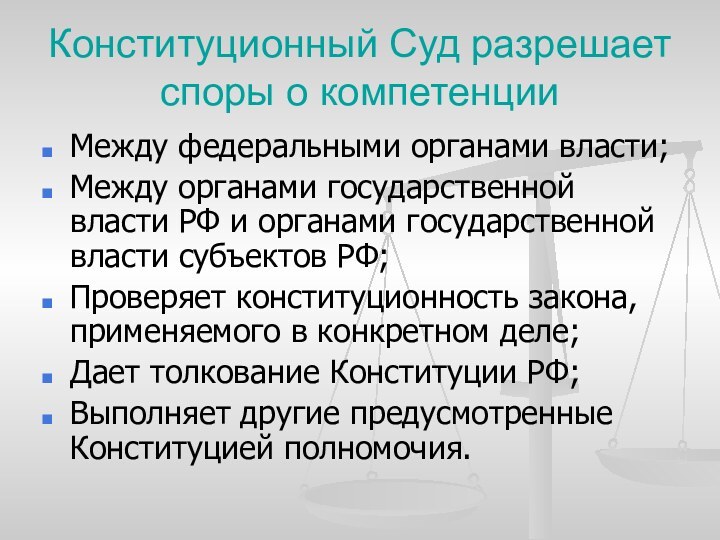 Конституционный Суд разрешает споры о компетенции

- Между федеральными органами власти;
- Между органами государственной власти РФ и органами государственной власти субъектов РФ;
- Проверяет конституционность закона, применяемого в конкретном деле;
- Дает толкование Конституции РФ;
- Выполняет другие предусмотренные Конституцией полномочия.